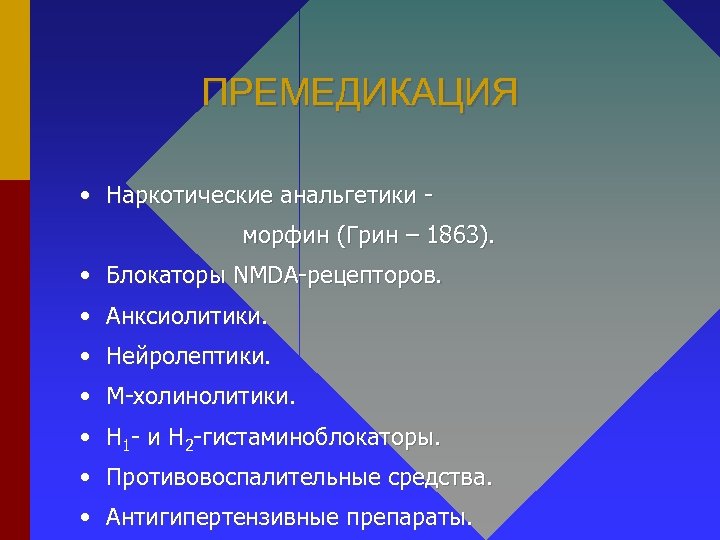 ПРЕМЕДИКАЦИЯ

• Наркотические анальгетики - морфин (Грин – 1863).
• Блокаторы NMDA-рецепторов.
• Анксиолитики.
• Нейролептики.
• М-холинолитики.
• $H_1$- и $H_2$-гистаминоблокаторы.
• Противовоспалительные средства.
• Антигипертензивные препараты.